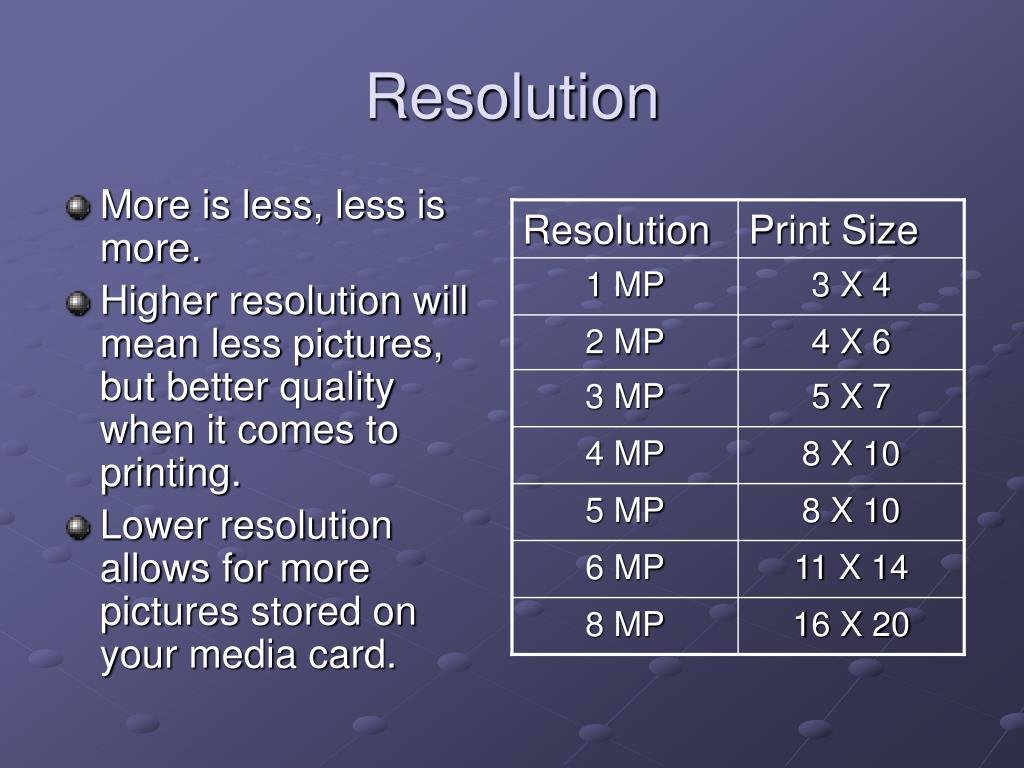 Resolution

More is less, less is more.

Higher resolution will mean less pictures, but better quality when it comes to printing.

Lower resolution allows for more pictures stored on your media card.

| Resolution | Print Size |
|---|---|
| 1 MP | 3 X 4 |
| 2 MP | 4 X 6 |
| 3 MP | 5 X 7 |
| 4 MP | 8 X 10 |
| 5 MP | 8 X 10 |
| 6 MP | 11 X 14 |
| 8 MP | 16 X 20 |